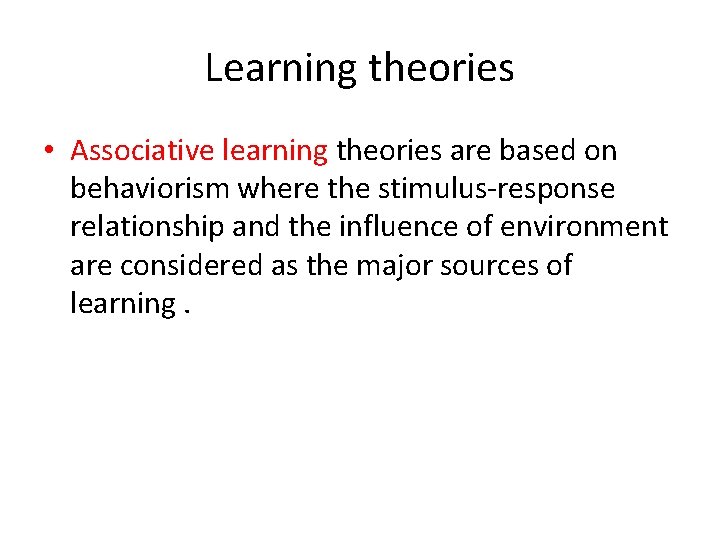 Learning theories

• Associative learning theories are based on behaviorism where the stimulus-response relationship and the influence of environment are considered as the major sources of learning .